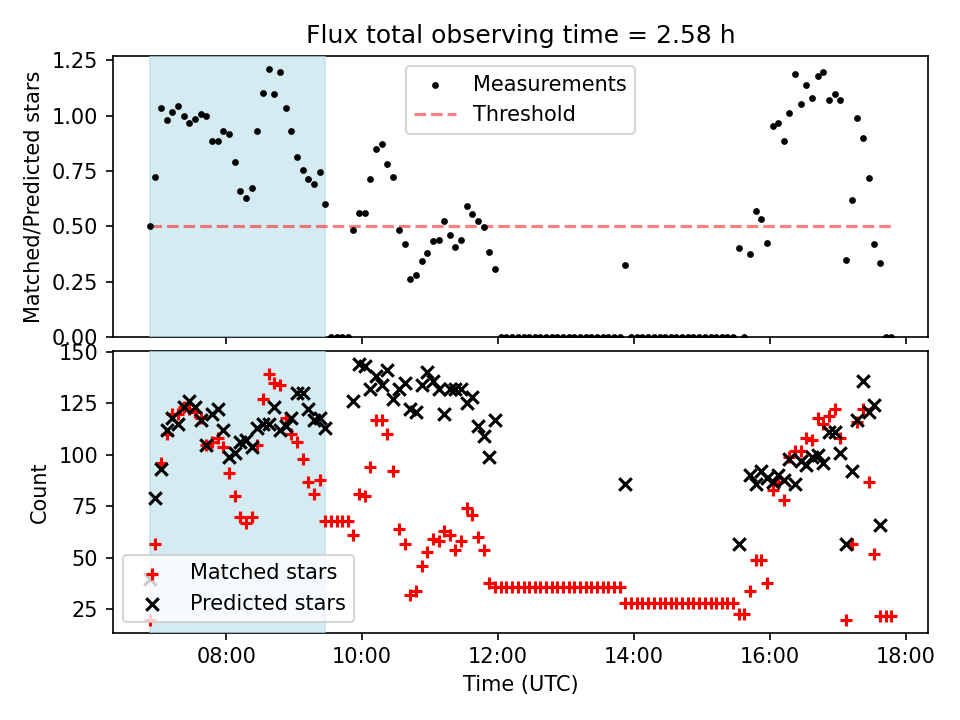 Flux total observing time = 2.58 h

Matched/Predicted stars

1.25
1.00
0.75
0.50
0.25
0.00

Measurements
Threshold

Count

150
125
100
75
50
25

Matched stars
Predicted stars

08:00
10:00
12:00
14:00
16:00
18:00

Time (UTC)